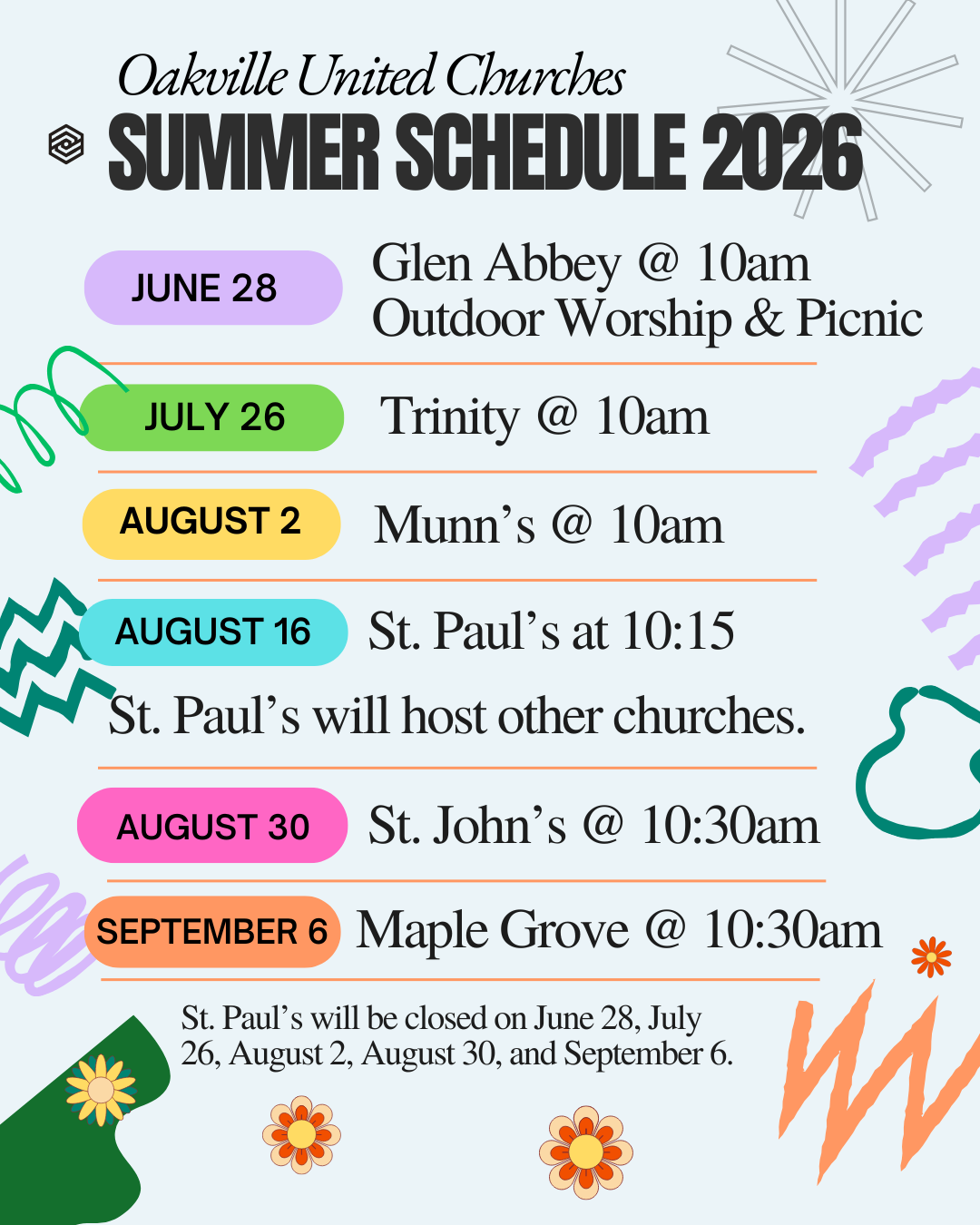 Oakville United Churches
SUMMER SCHEDULE 2026

JUNE 28 Glen Abbey @ 10am Outdoor Worship & Picnic

JULY 26 Trinity @ 10am

AUGUST 2 Munn's @ 10am

AUGUST 16 St. Paul's at 10:15

St. Paul's will host other churches.

AUGUST 30 St. John's @ 10:30am

SEPTEMBER 6 Maple Grove @ 10:30am

St. Paul's will be closed on June 28, July 26, August 2, August 30, and September 6.